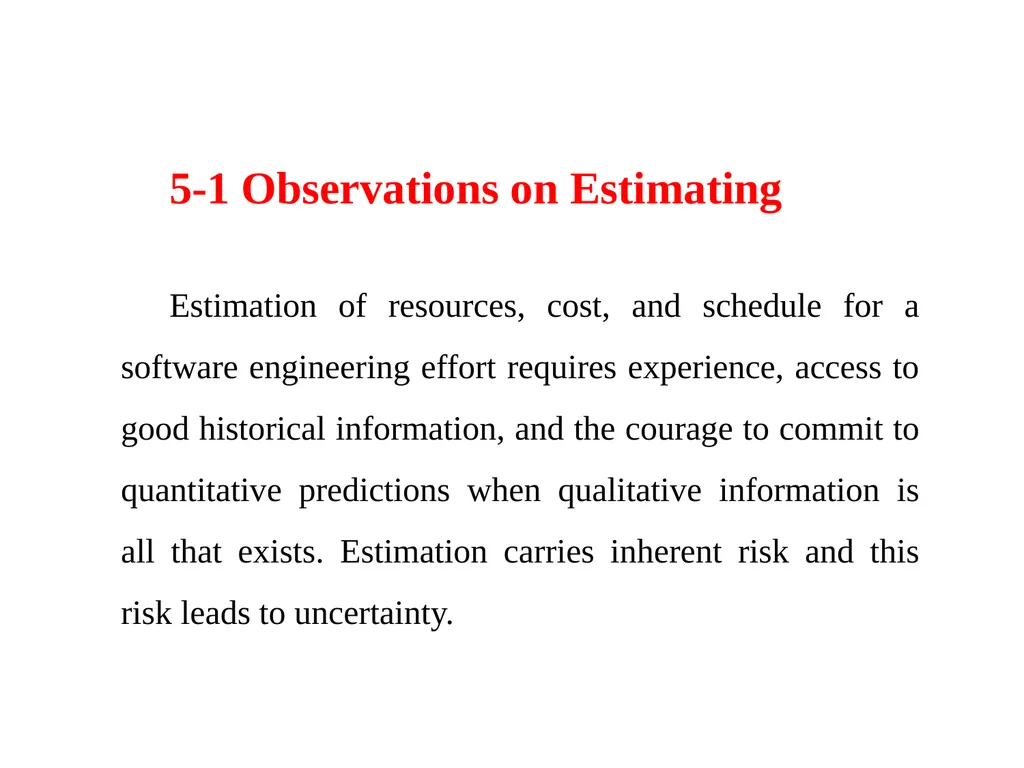 5-1 Observations on Estimating

Estimation of resources, cost, and schedule for a software engineering effort requires experience, access to good historical information, and the courage to commit to quantitative predictions when qualitative information is all that exists. Estimation carries inherent risk and this risk leads to uncertainty.